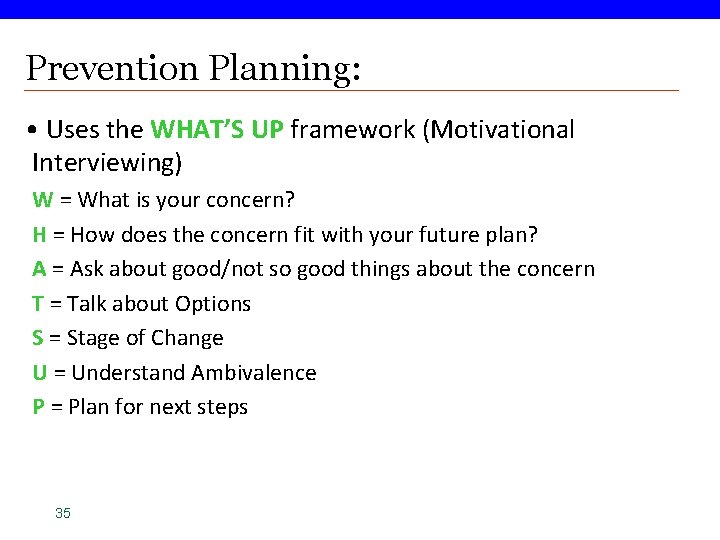 Prevention Planning:

• Uses the WHAT'S UP framework (Motivational Interviewing)

W = What is your concern?

H = How does the concern fit with your future plan?

A = Ask about good/not so good things about the concern

T = Talk about Options

S = Stage of Change

U = Understand Ambivalence

P = Plan for next steps

35